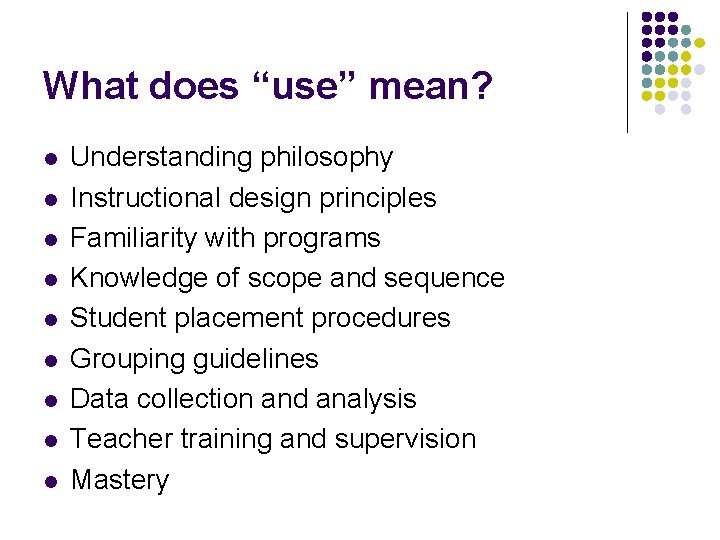 What does “use” mean?

- Understanding philosophy
- Instructional design principles
- Familiarity with programs
- Knowledge of scope and sequence
- Student placement procedures
- Grouping guidelines
- Data collection and analysis
- Teacher training and supervision
- Mastery